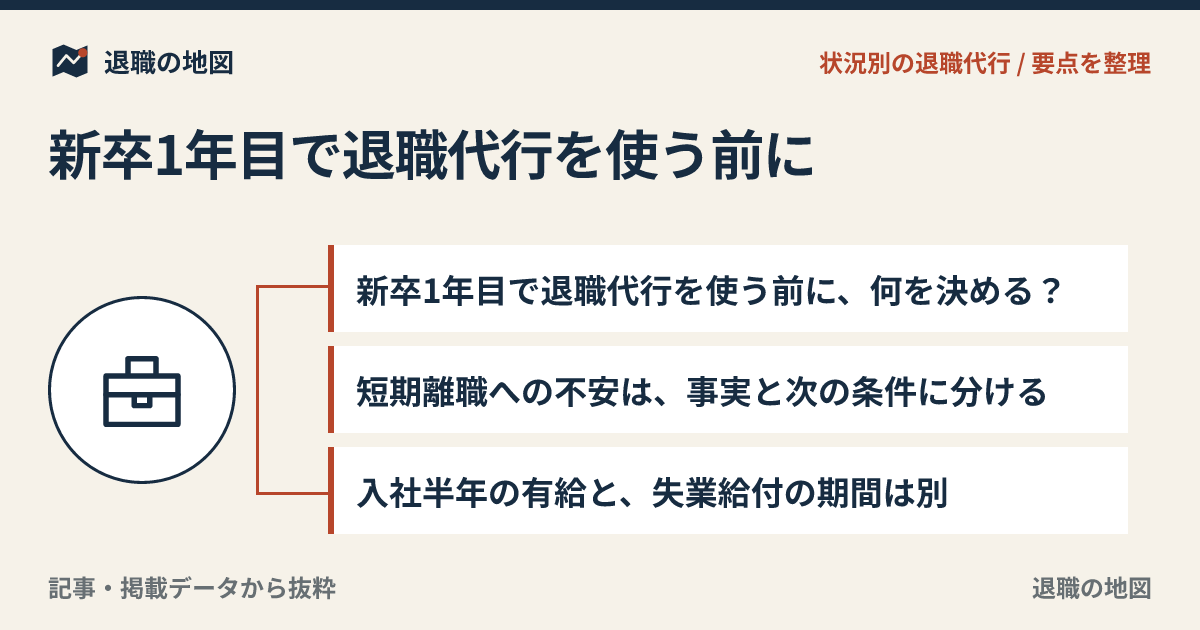 退職の地図

状況別の退職代行 / 要点を整理

新卒1年目で退職代行を使う前に

新卒1年目で退職代行を使う前に、何を決める？

短期離職への不安は、事実と次の条件に分ける

入社半年の有給と、失業給付の期間は別

記事・掲載データから抜粋

退職の地図